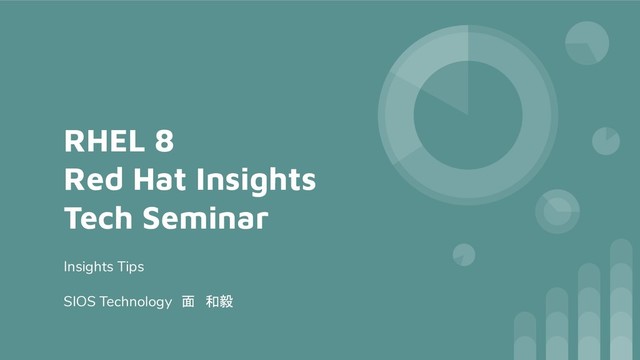 RHEL 8
Red Hat Insights
Tech Seminar

Insights Tips

SIOS Technology 面 和毅